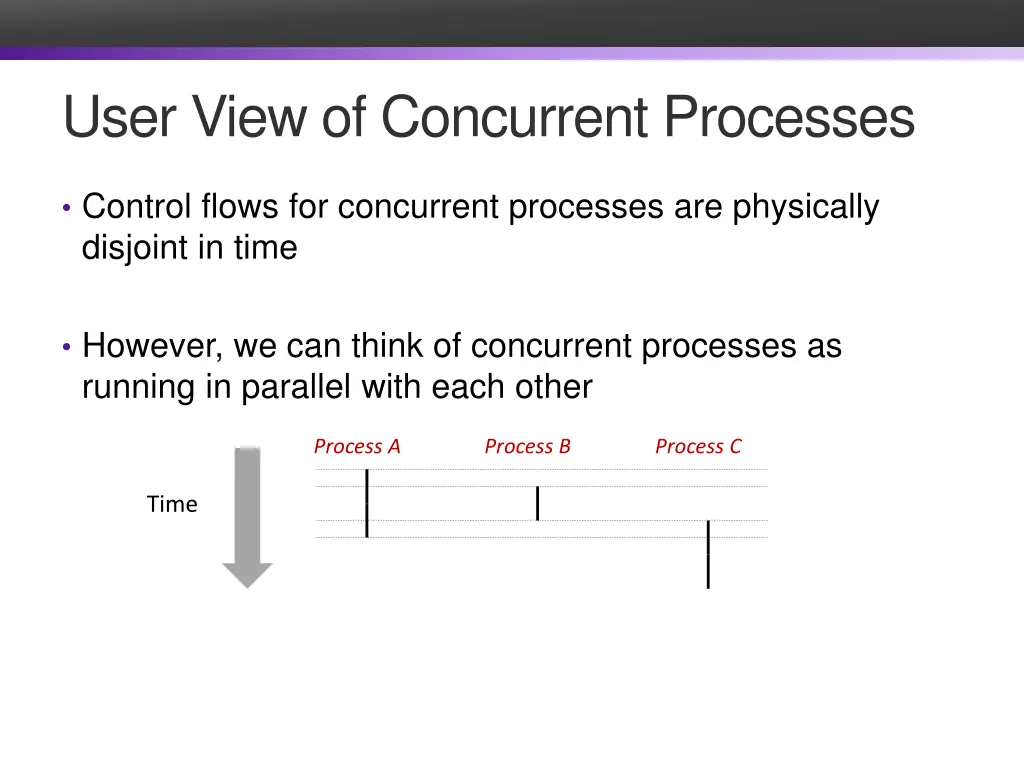 User View of Concurrent Processes

• Control flows for concurrent processes are physically disjoint in time

• However, we can think of concurrent processes as running in parallel with each other

Process A

Process B

Process C

Time